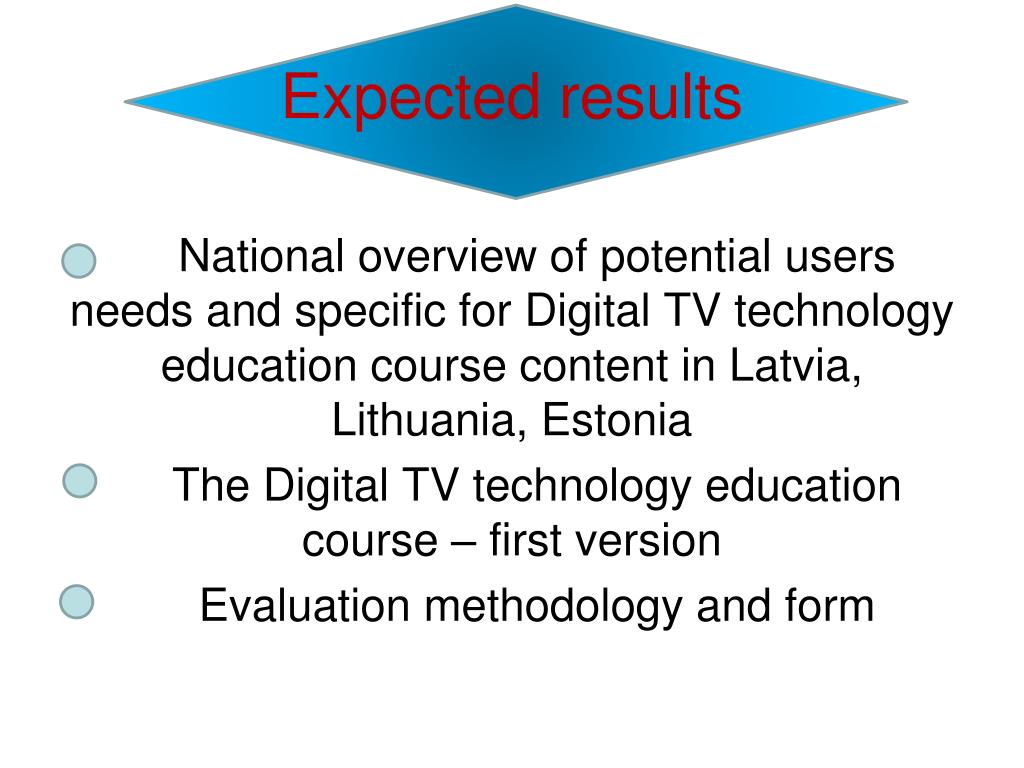 Expected results

National overview of potential users needs and specific for Digital TV technology education course content in Latvia, Lithuania, Estonia

The Digital TV technology education course – first version

Evaluation methodology and form